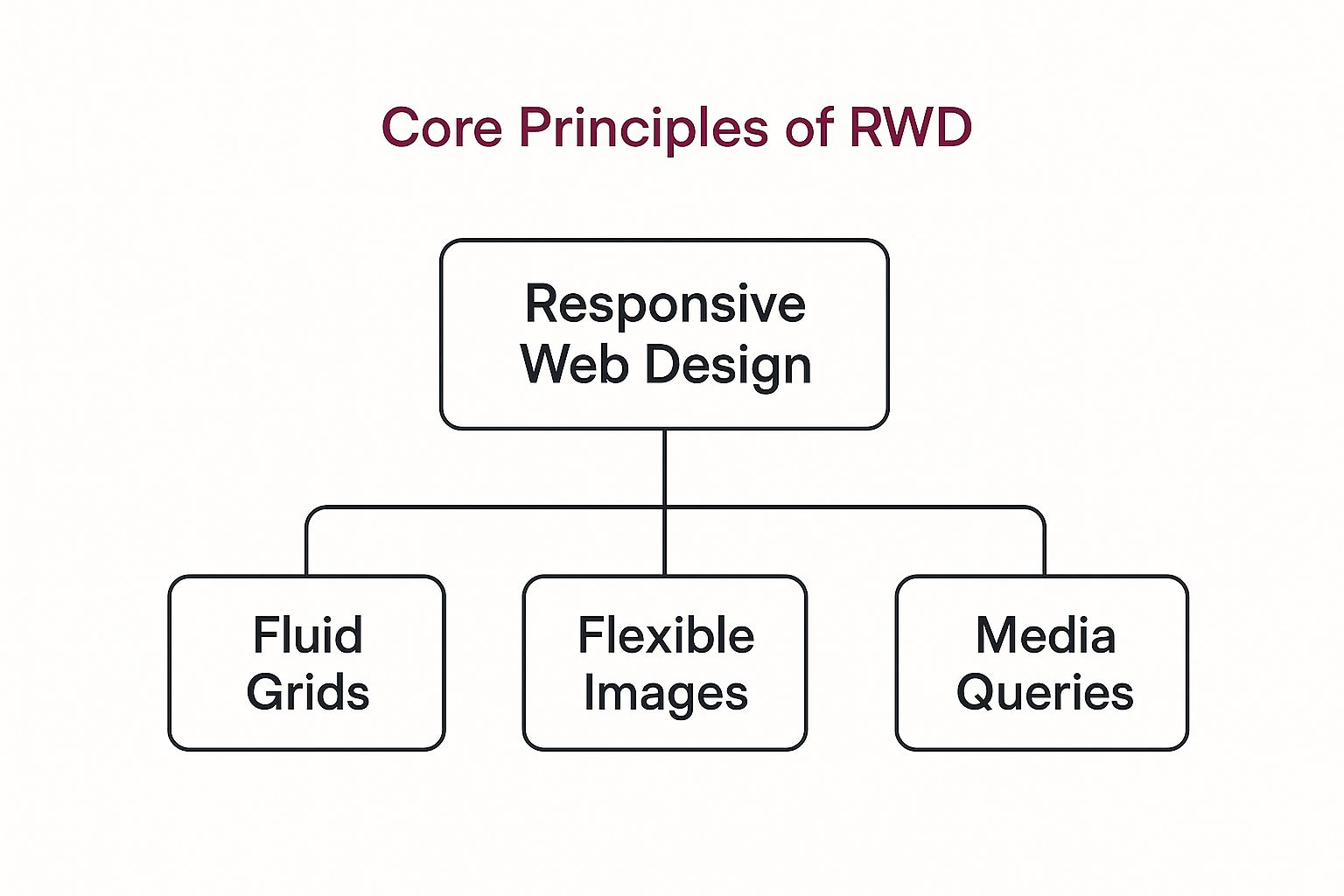 Core Principles of RWD

Responsive Web Design

Fluid Grids

Flexible Images

Media Queries